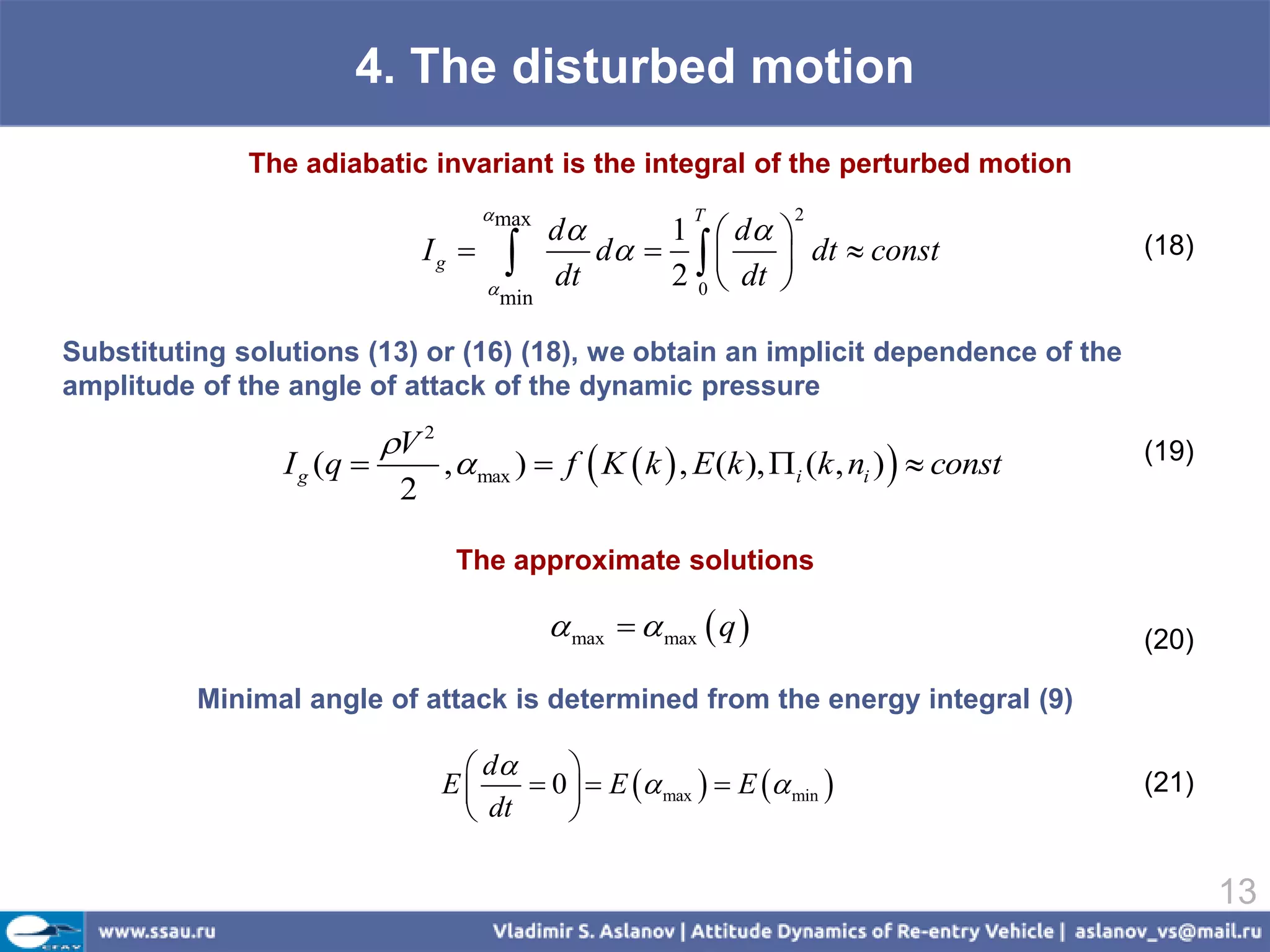 4. The disturbed motion

The adiabatic invariant is the integral of the perturbed motion

$I_g = \int_{\alpha_{\min}}^{\alpha_{\max}} \frac{d\alpha}{dt} d\alpha = \frac{1}{2}\int_0^T \left(\frac{d\alpha}{dt}\right)^2 dt \approx const$ (18)

Substituting solutions (13) or (16) (18), we obtain an implicit dependence of the amplitude of the angle of attack of the dynamic pressure

$I_g(q = \frac{\rho V^2}{2}, \alpha_{\max}) = f\left(K(k), E(k), \Pi_i(k, n_i)\right) \approx const$ (19)

The approximate solutions

$\alpha_{\max} = \alpha_{\max}(q)$ (20)

Minimal angle of attack is determined from the energy integral (9)

$E\left(\frac{d\alpha}{dt} = 0\right) = E(\alpha_{\max}) = E(\alpha_{\min})$ (21)

13

www.ssau.ru

Vladimir S. Aslanov | Attitude Dynamics of Re-entry Vehicle | aslanov_vs@mail.ru